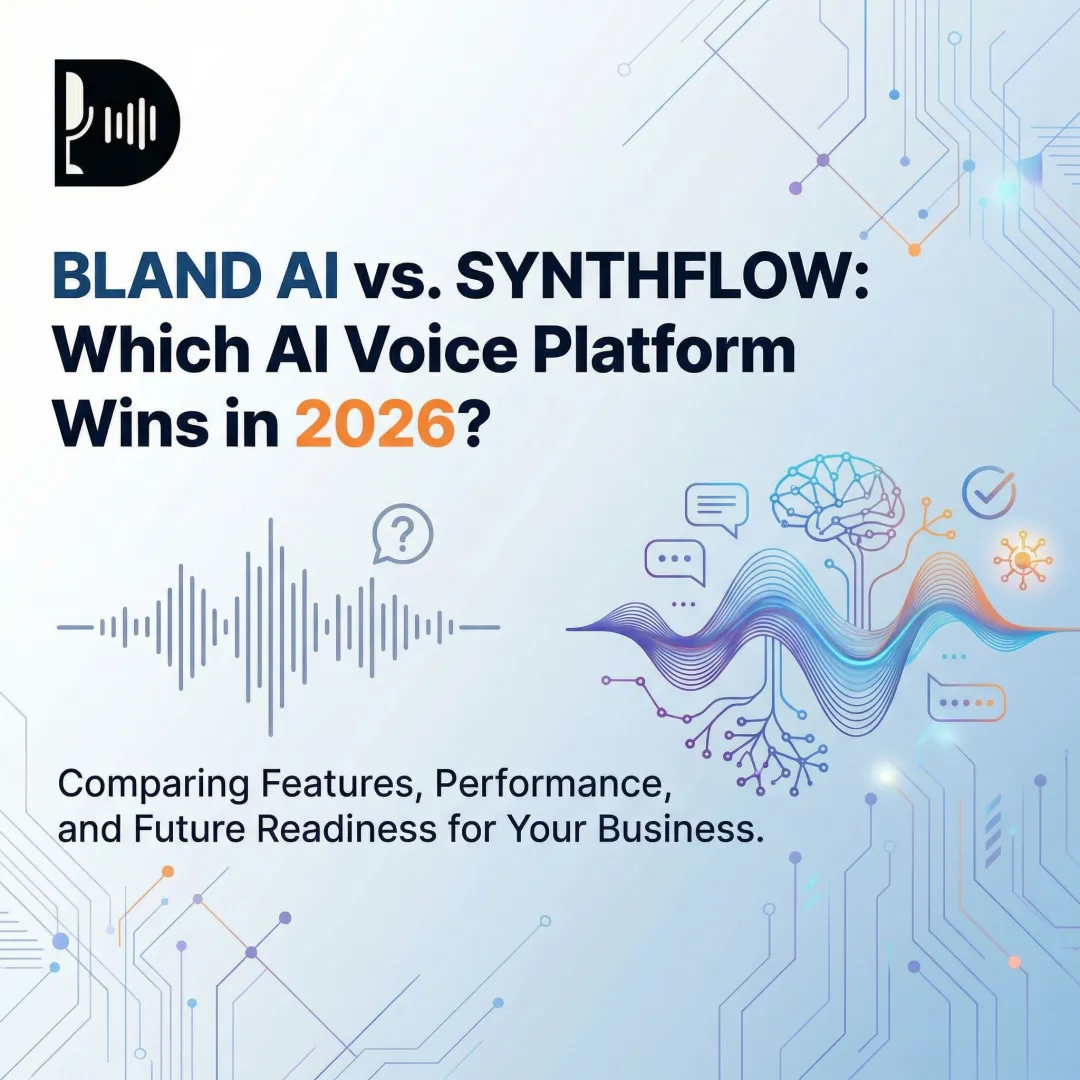 BLAND AI vs. SYNTHFLOW: Which AI Voice Platform Wins in 2026?

?

Comparing Features, Performance, and Future Readiness for Your Business.